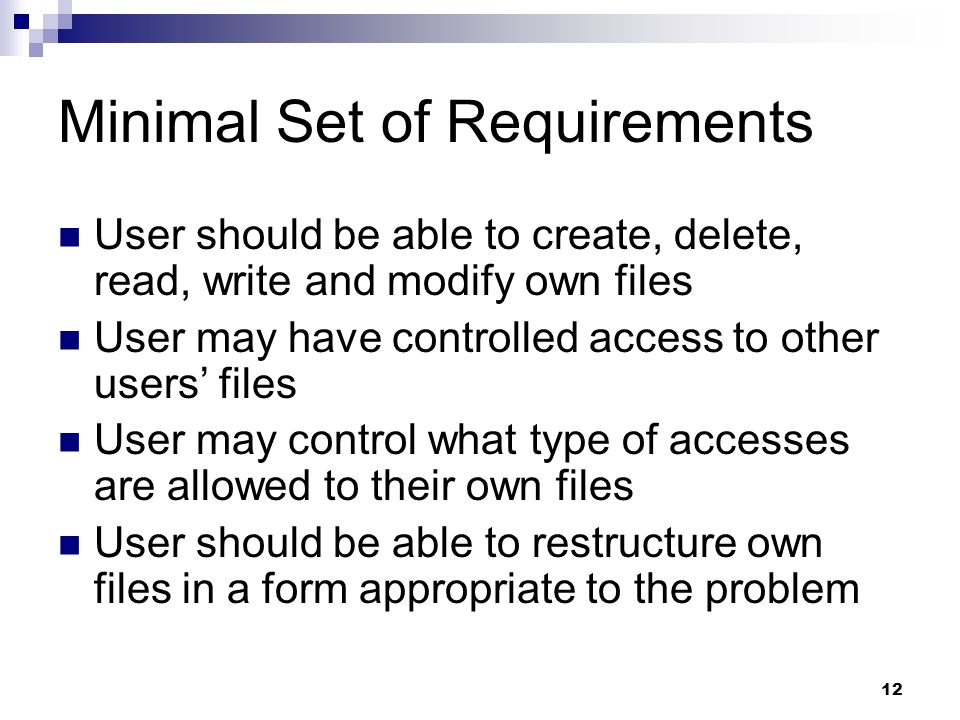 Minimal Set of Requirements

User should be able to create, delete, read, write and modify own files

User may have controlled access to other users’ files

User may control what type of accesses are allowed to their own files

User should be able to restructure own files in a form appropriate to the problem

12